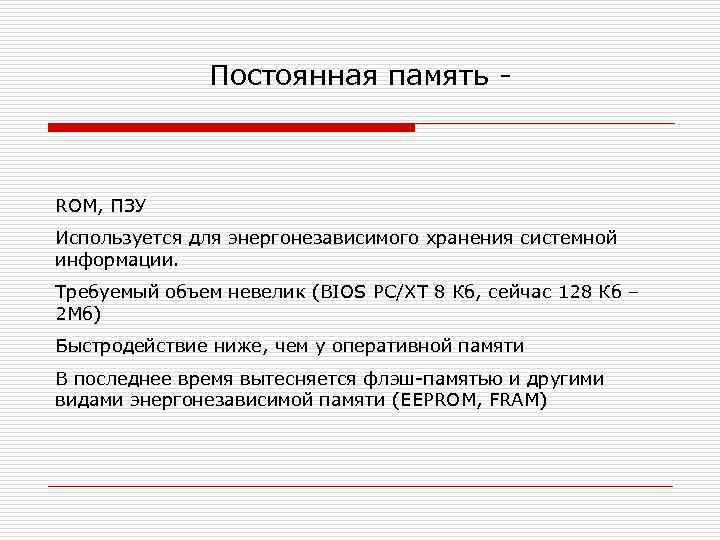 Постоянная память -

ROM, ПЗУ

Используется для энергонезависимого хранения системной информации.

Требуемый объем невелик (BIOS PC/XT 8 Кб, сейчас 128 Кб – 2Мб)

Быстродействие ниже, чем у оперативной памяти

В последнее время вытесняется флэш-памятью и другими видами энергонезависимой памяти (EEPROM, FRAM)